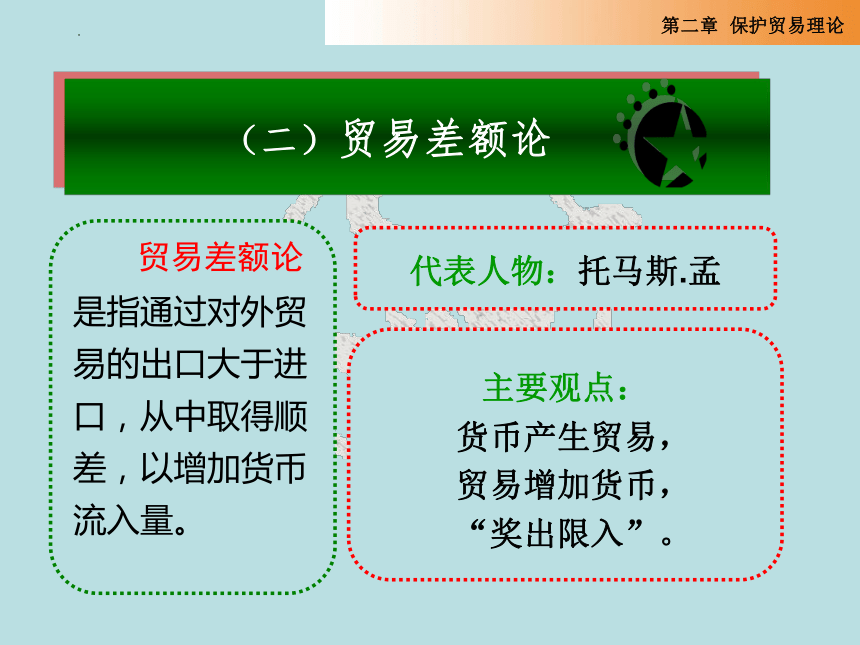 第二章 保护贸易理论

（二）贸易差额论

贸易差额论是指通过对外贸易的出口大于进口，从中取得顺差，以增加货币流入量。

代表人物：托马斯.孟

主要观点：
货币产生贸易，
贸易增加货币，
“奖出限入”。